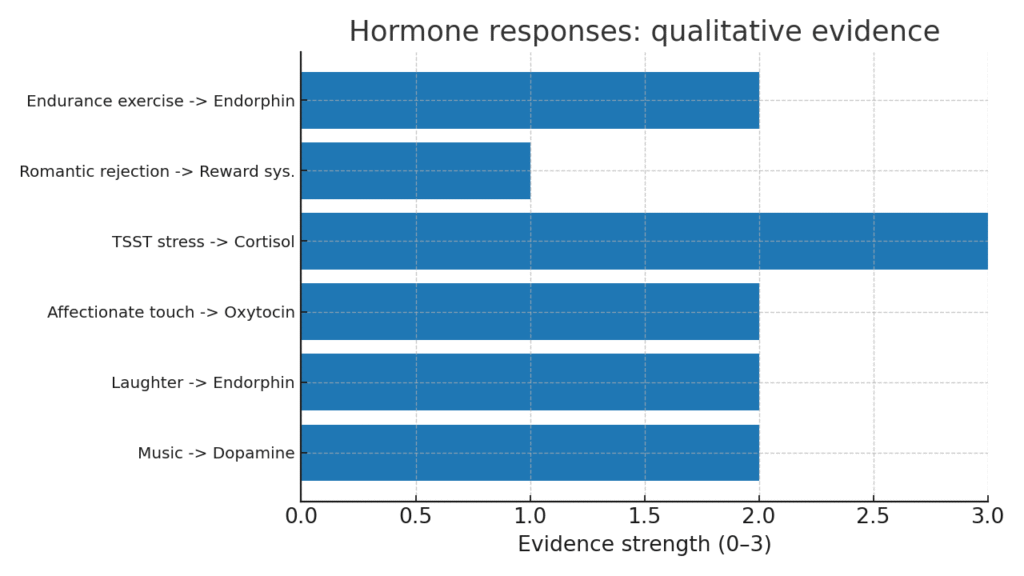 Hormone responses: qualitative evidence

Endurance exercise -> Endorphin
Romantic rejection -> Reward sys.
TSST stress -> Cortisol
Affectionate touch -> Oxytocin
Laughter -> Endorphin
Music -> Dopamine

0.0
0.5
1.0
1.5
2.0
2.5
3.0

Evidence strength (0–3)